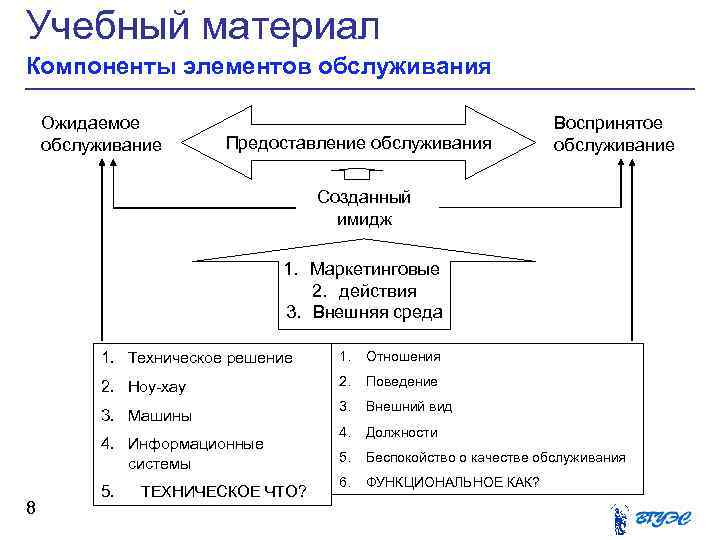 Учебный материал

Компоненты элементов обслуживания

Ожидаемое обслуживание

Предоставление обслуживания

Воспринятое обслуживание

Созданный имидж

1. Маркетинговые
2. действия
3. Внешняя среда

1. Техническое решение
2. Ноу-хау
3. Машины
4. Информационные системы
5. ТЕХНИЧЕСКОЕ ЧТО?

1. Отношения
2. Поведение
3. Внешний вид
4. Должности
5. Беспокойство о качестве обслуживания
6. ФУНКЦИОНАЛЬНОЕ КАК?

8

ВГУЭС